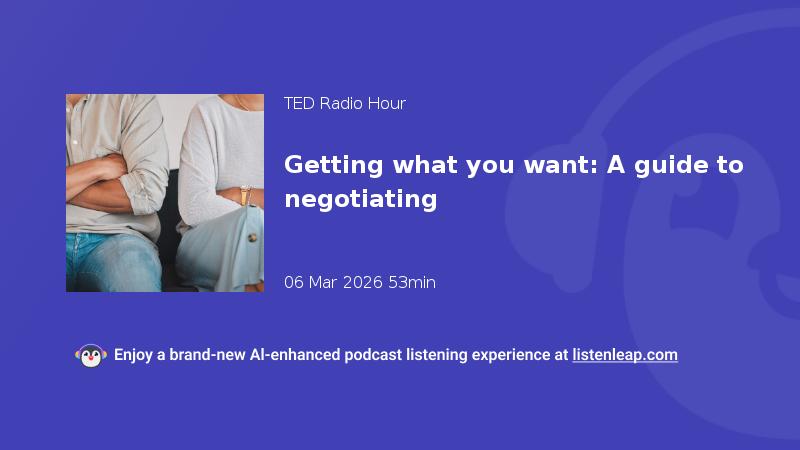 TED Radio Hour

Getting what you want: A guide to negotiating

06 Mar 2026 53min

Enjoy a brand-new AI-enhanced podcast listening experience at listenleap.com